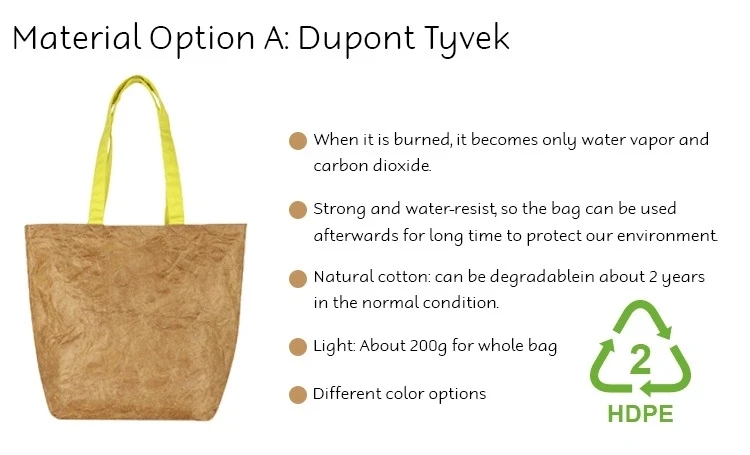 Material Option A: Dupont Tyvek

When it is burned, it becomes only water vapor and carbon dioxide.

Strong and water-resist, so the bag can be used afterwards for long time to protect our environment.

Natural cotton: can be degradablein about 2 years in the normal condition.

Light: About 200g for whole bag

Different color options

2

HDPE